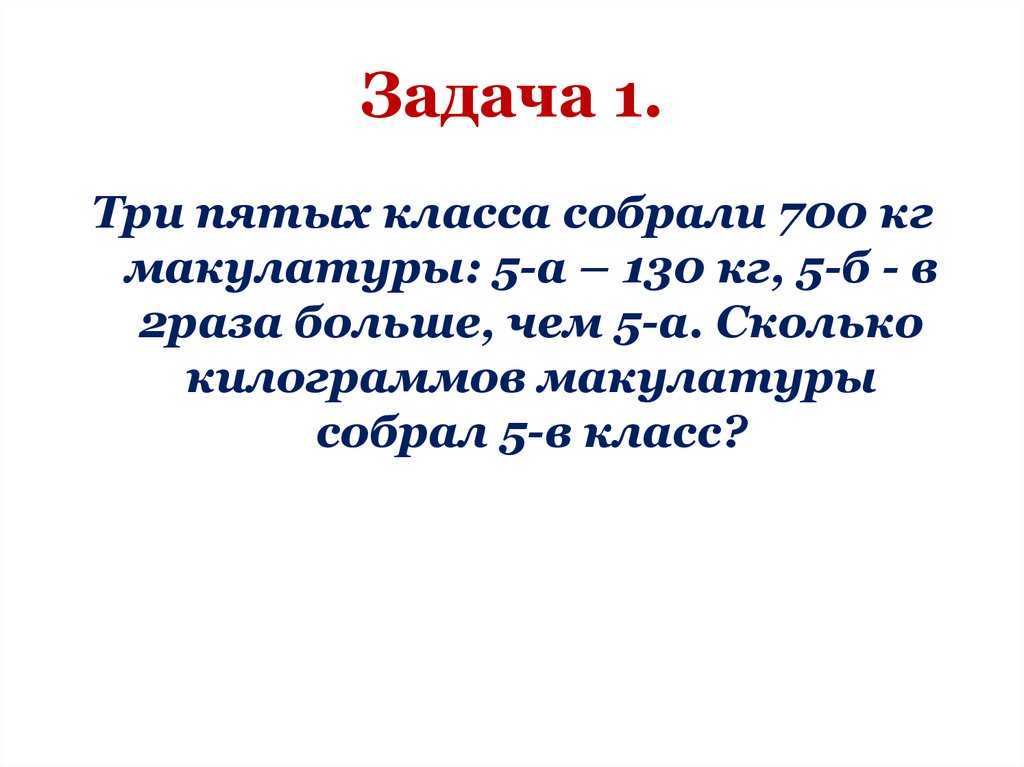 Задача 1.

Три пятых класса собрали 700 кг макулатуры: 5-а – 130 кг, 5-б - в 2раза больше, чем 5-а. Сколько килограммов макулатуры собрал 5-в класс?